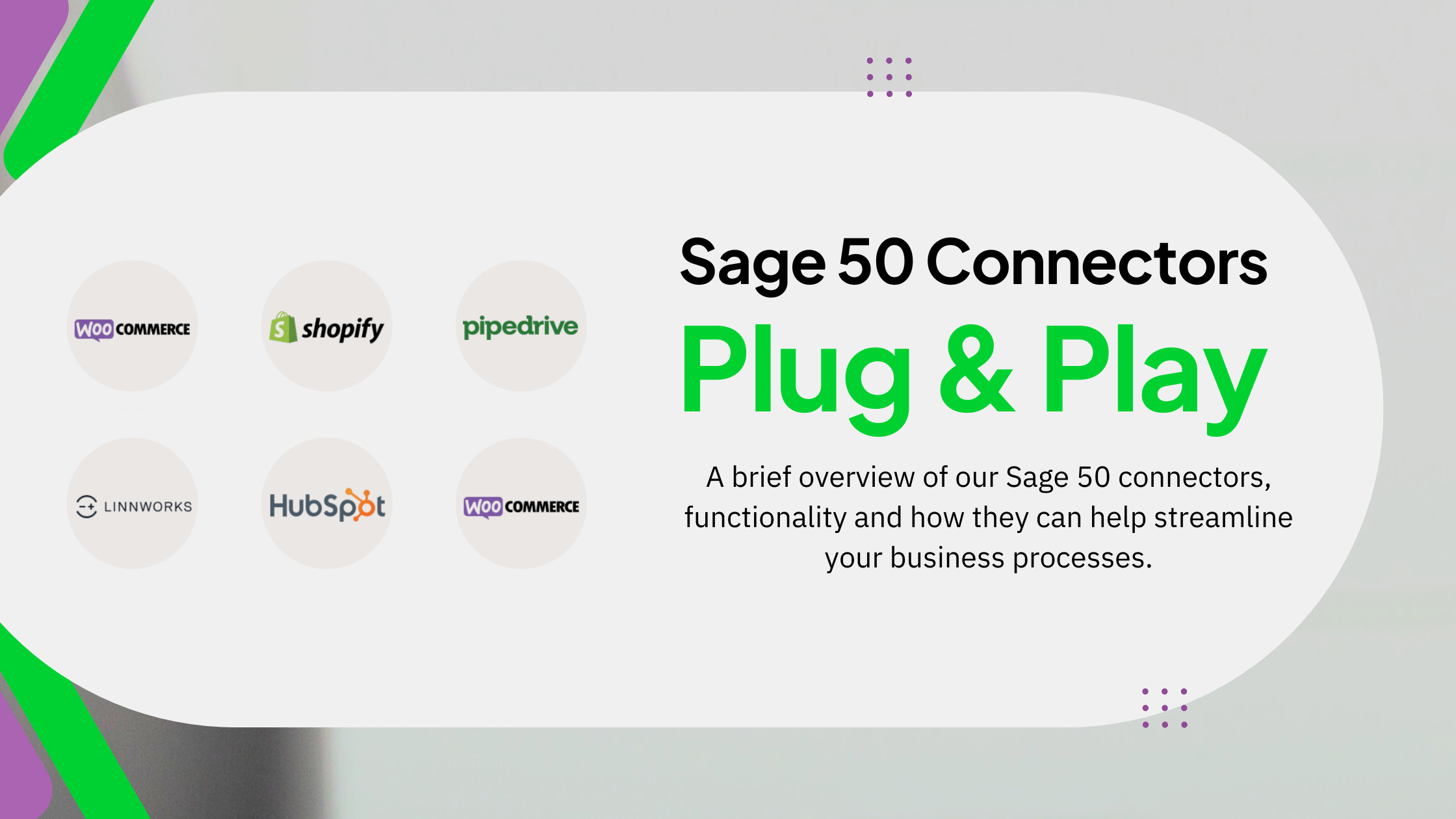 WOO COMMERCE

shopify

pipedrive

LINNWORKS

HubSpot

WOO COMMERCE

Sage 50 Connectors

Plug & Play

A brief overview of our Sage 50 connectors, functionality and how they can help streamline your business processes.